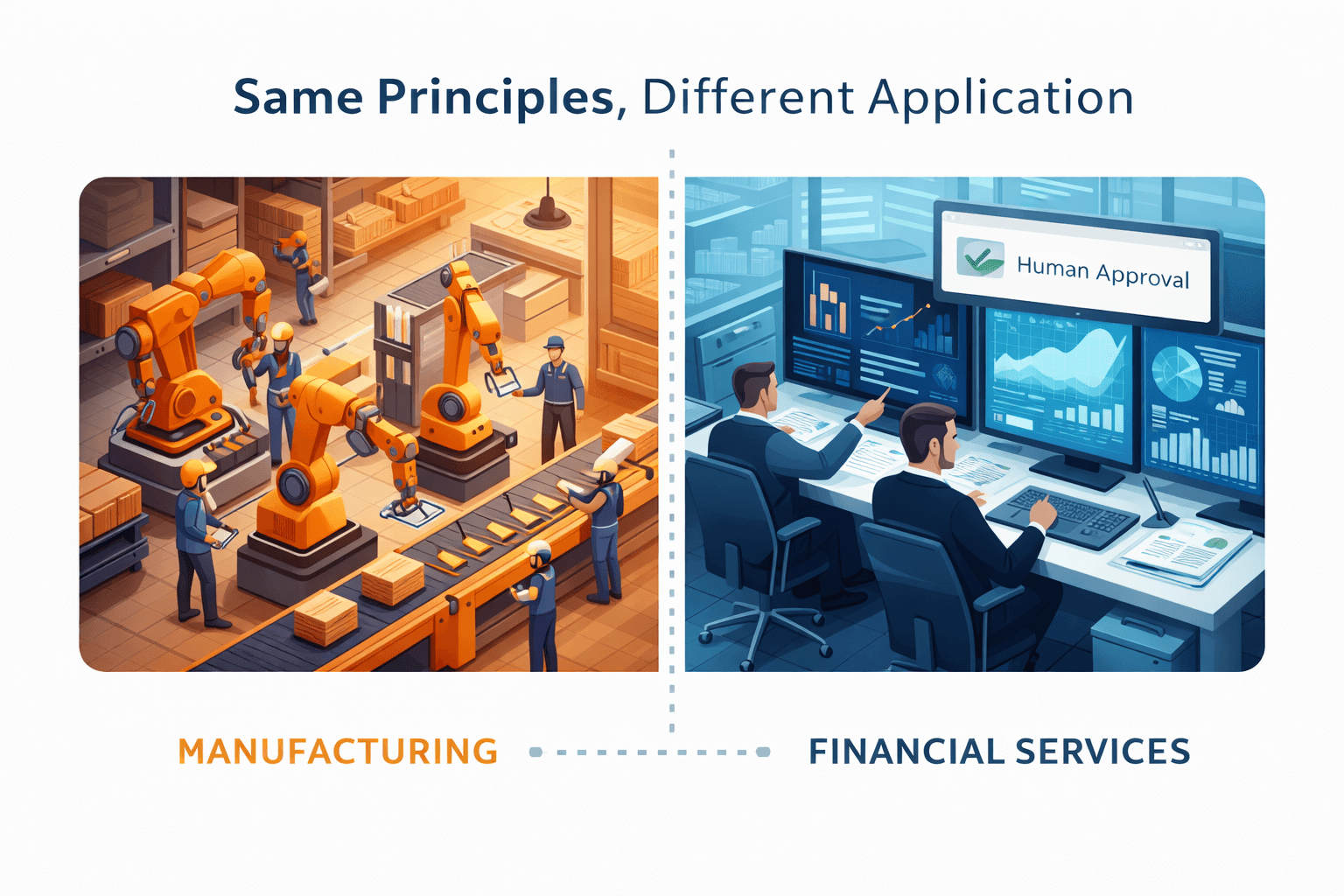 Same Principles, Different Application

Human Approval

MANUFACTURING

FINANCIAL SERVICES